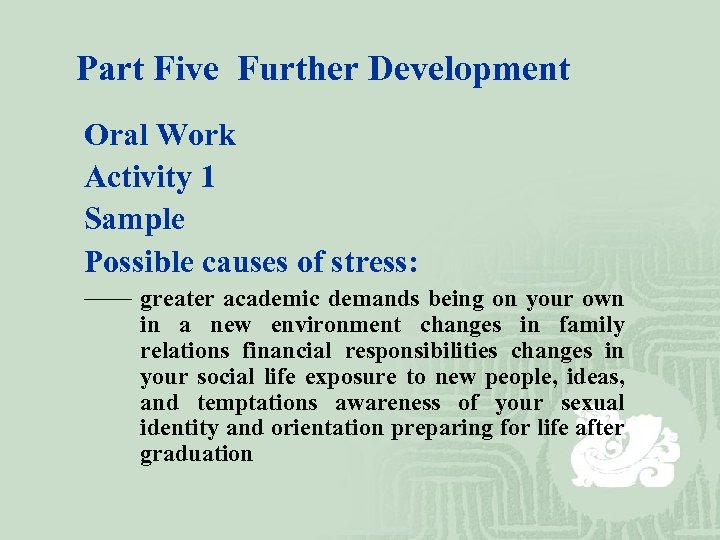 Part Five  Further Development

Oral Work
Activity 1
Sample
Possible causes of stress:

—— greater academic demands being on your own in a new environment changes in family relations financial responsibilities changes in your social life exposure to new people, ideas, and temptations awareness of your sexual identity and orientation preparing for life after graduation